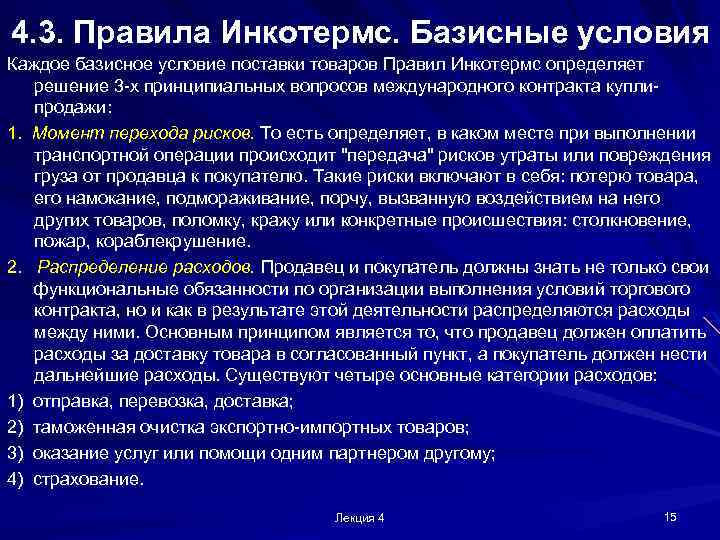 4.3. Правила Инкотермс. Базисные условия

Каждое базисное условие поставки товаров Правил Инкотермс определяет решение 3-х принципиальных вопросов международного контракта купли-продажи:

1. Момент перехода рисков. То есть определяет, в каком месте при выполнении транспортной операции происходит "передача" рисков утраты или повреждения груза от продавца к покупателю. Такие риски включают в себя: потерю товара, его намокание, подмораживание, порчу, вызванную воздействием на него других товаров, поломку, кражу или конкретные происшествия: столкновение, пожар, кораблекрушение.

2. Распределение расходов. Продавец и покупатель должны знать не только свои функциональные обязанности по организации выполнения условий торгового контракта, но и как в результате этой деятельности распределяются расходы между ними. Основным принципом является то, что продавец должен оплатить расходы за доставку товара в согласованный пункт, а покупатель должен нести дальнейшие расходы. Существуют четыре основные категории расходов:

1) отправка, перевозка, доставка;
2) таможенная очистка экспортно-импортных товаров;
3) оказание услуг или помощи одним партнером другому;
4) страхование.

Лекция 4

15